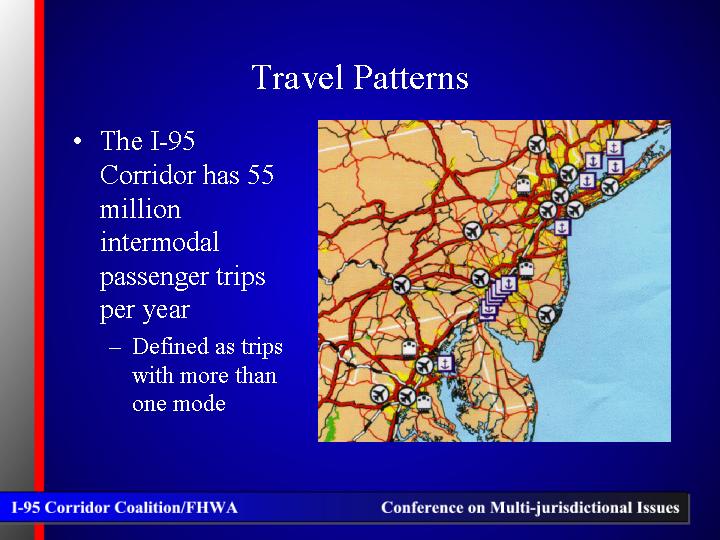 Travel Patterns

• The I-95 Corridor has 55 million intermodal passenger trips per year

– Defined as trips with more than one mode

I-95 Corridor Coalition/FHWA

Conference on Multi-jurisdictional Issues